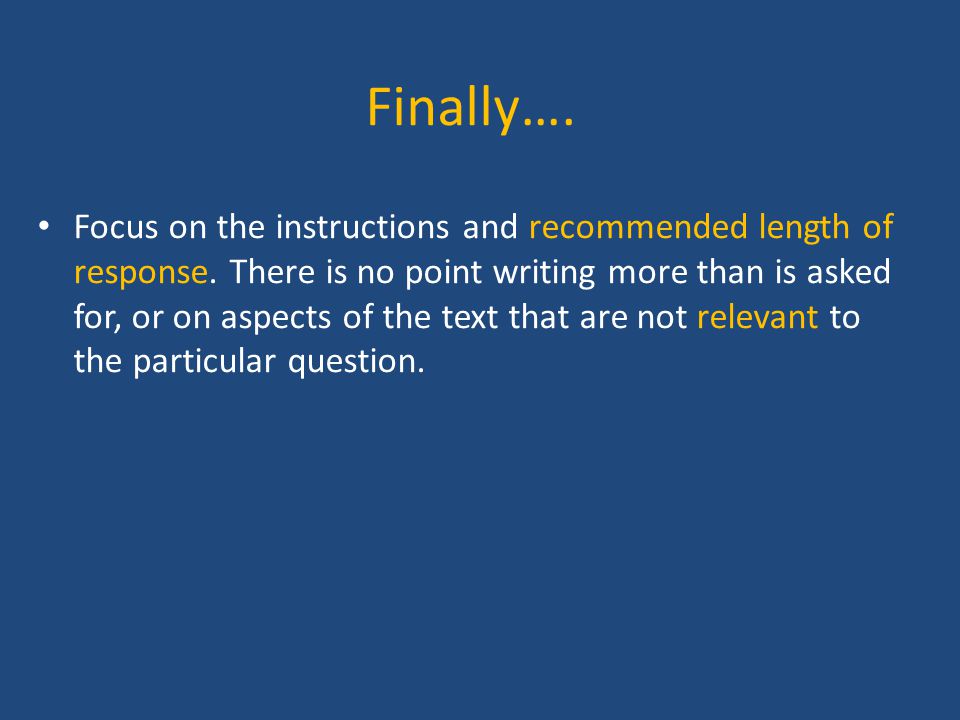 Finally….

• Focus on the instructions and recommended length of response. There is no point writing more than is asked for, or on aspects of the text that are not relevant to the particular question.